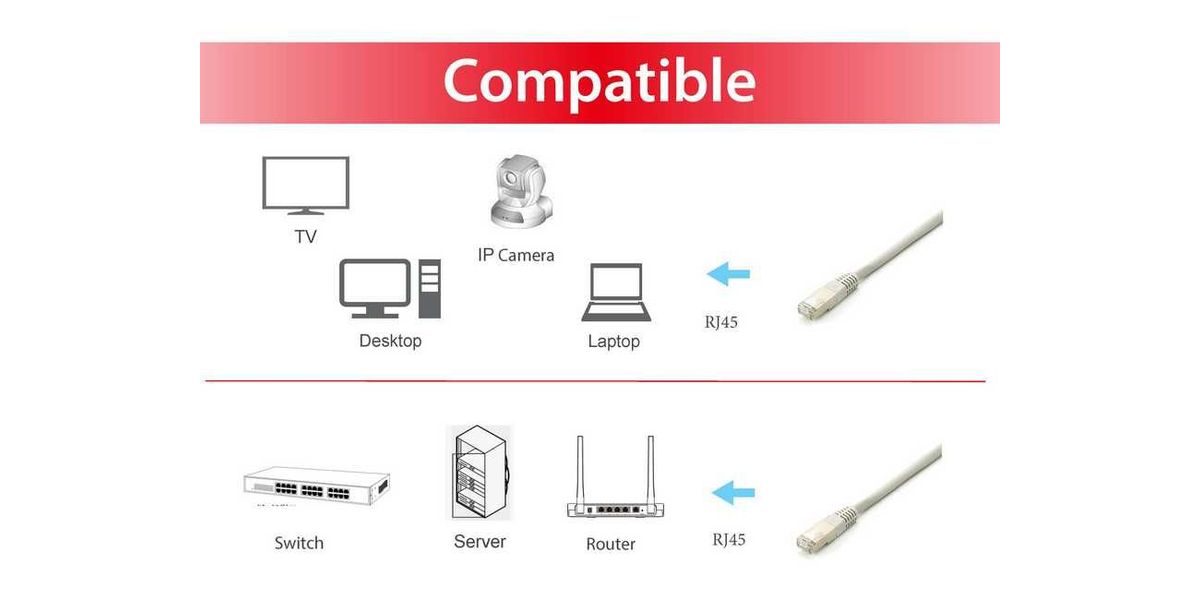 Compatible

TV

IP Camera

Desktop

Laptop

RJ45

Switch

Server

Router

RJ45